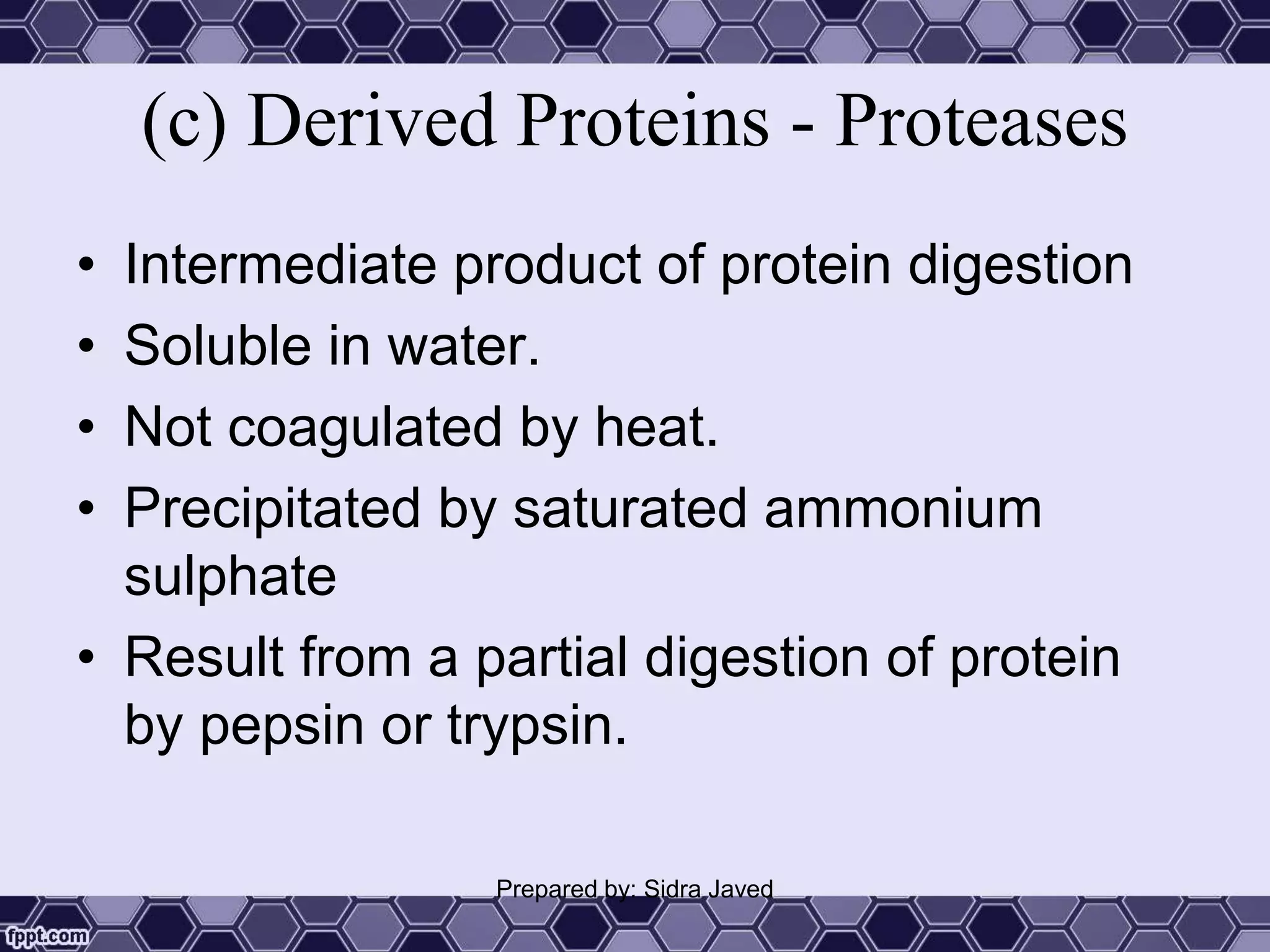 (c) Derived Proteins - Proteases

• Intermediate product of protein digestion
• Soluble in water.
• Not coagulated by heat.
• Precipitated by saturated ammonium sulphate
• Result from a partial digestion of protein by pepsin or trypsin.

Prepared by: Sidra Javed

fppt.com